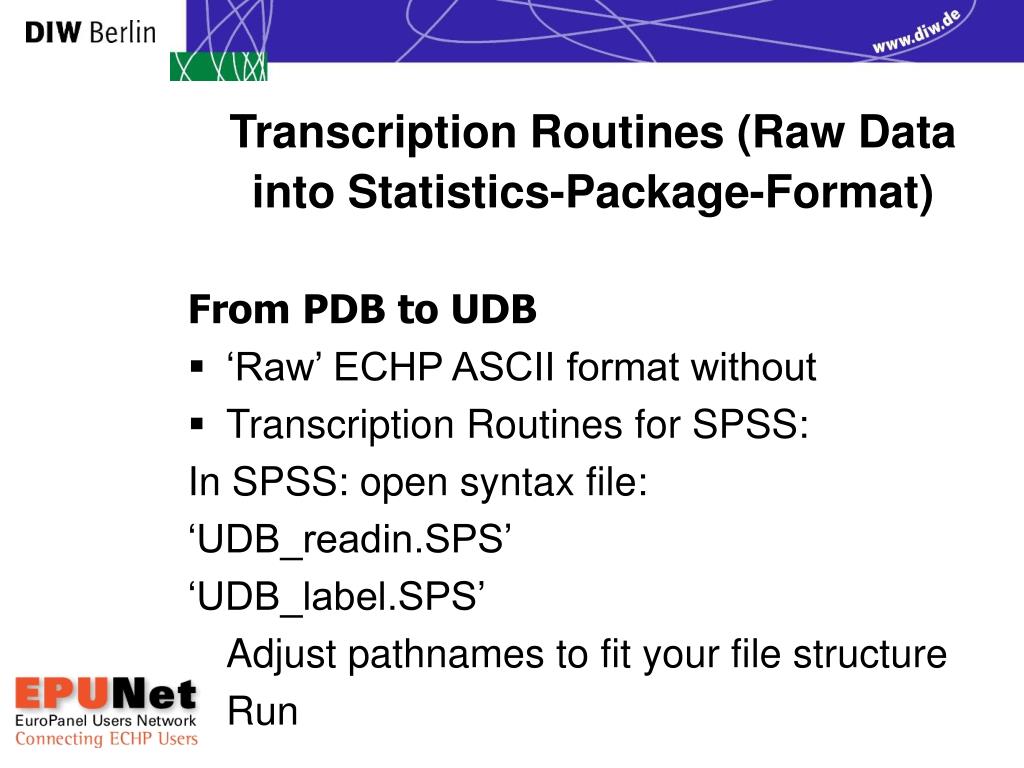 DIW Berlin

www.diw.de

Transcription Routines (Raw Data into Statistics-Package-Format)

From PDB to UDB
▪ ‘Raw’ ECHP ASCII format without
▪ Transcription Routines for SPSS:
In SPSS: open syntax file:
‘UDB_readin.SPS’
‘UDB_label.SPS’
Adjust pathnames to fit your file structure
Run

EPUNet
EuroPanel Users Network
Connecting ECHP Users